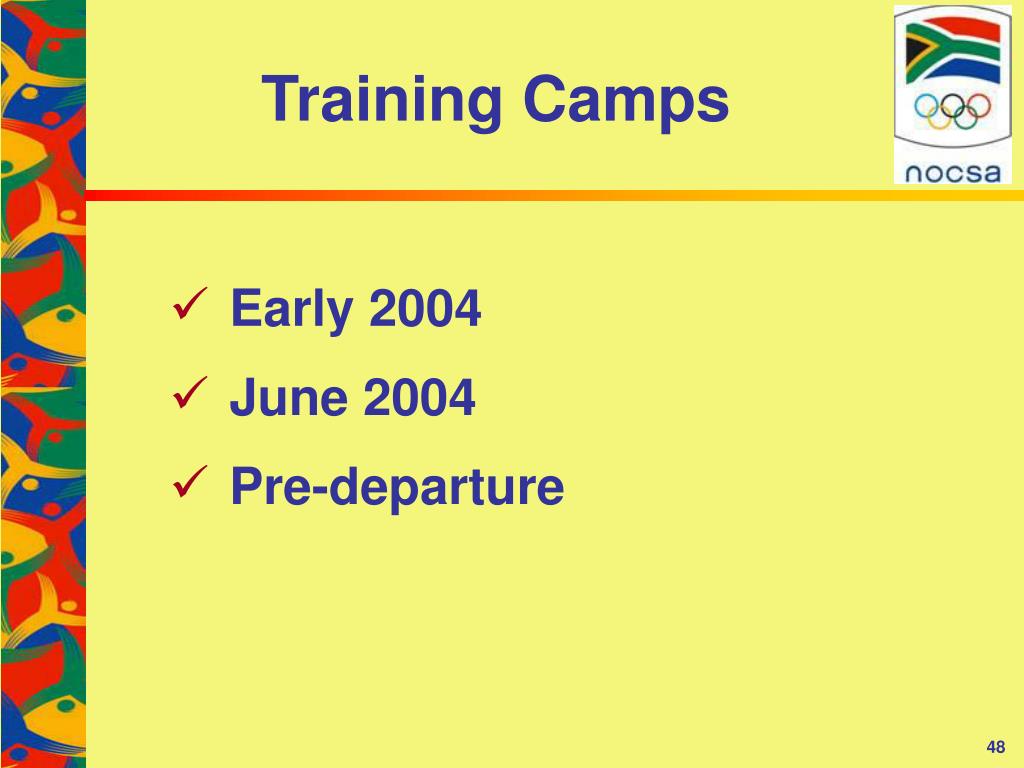 Training Camps

nocsa

✓ Early 2004
✓ June 2004
✓ Pre-departure

48